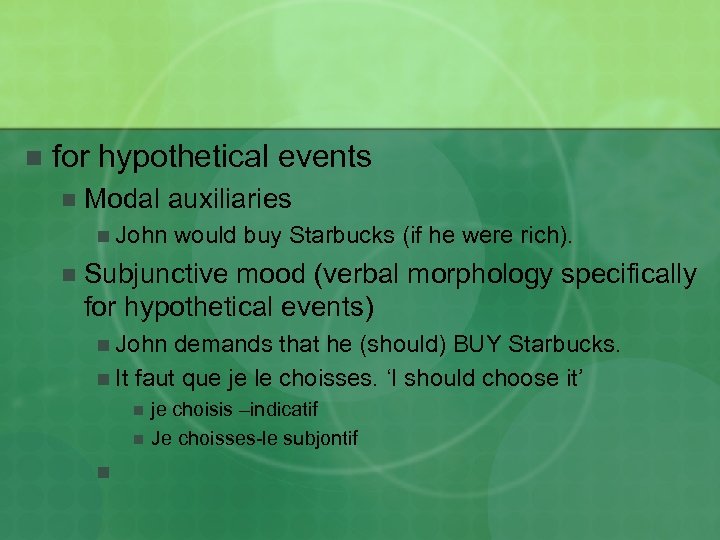 for hypothetical events

Modal auxiliaries

John would buy Starbucks (if he were rich).

Subjunctive mood (verbal morphology specifically for hypothetical events)

John demands that he (should) BUY Starbucks.

It faut que je le choisses. ‘I should choose it’

je choisis –indicatif

Je choisses-le subjontif